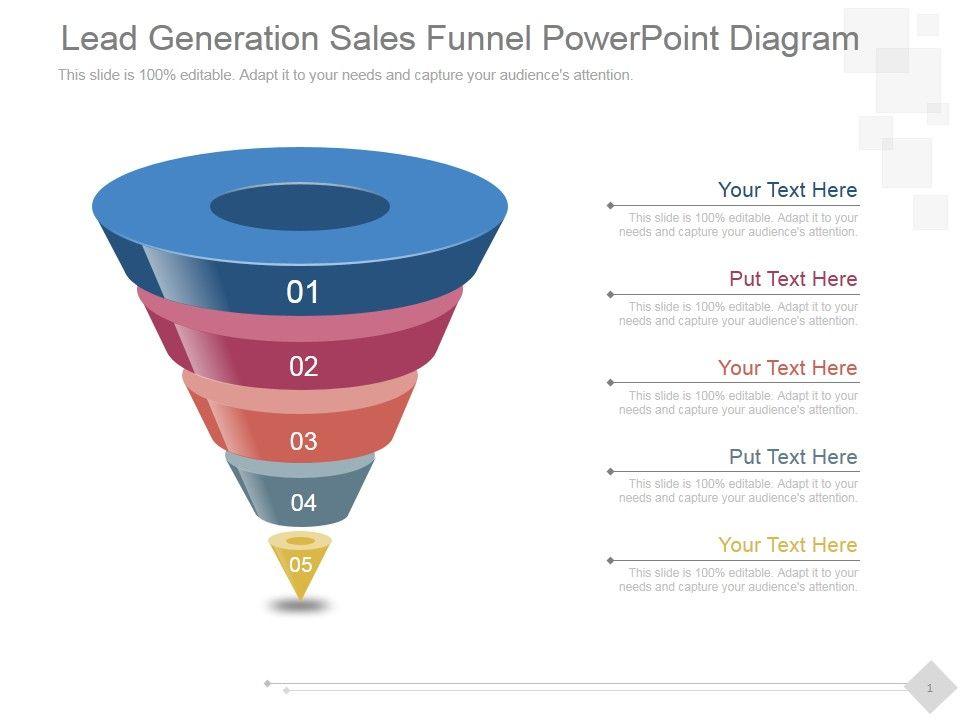 Lead Generation Sales Funnel PowerPoint Diagram

This slide is 100% editable. Adapt it to your needs and capture your audience's attention.

01

02

03

04

05

Your Text Here

This slide is 100% editable. Adapt it to your needs and capture your audience's attention.

Put Text Here

This slide is 100% editable. Adapt it to your needs and capture your audience's attention.

Your Text Here

This slide is 100% editable. Adapt it to your needs and capture your audience's attention.

Put Text Here

This slide is 100% editable. Adapt it to your needs and capture your audience's attention.

Your Text Here

This slide is 100% editable. Adapt it to your needs and capture your audience's attention.

1